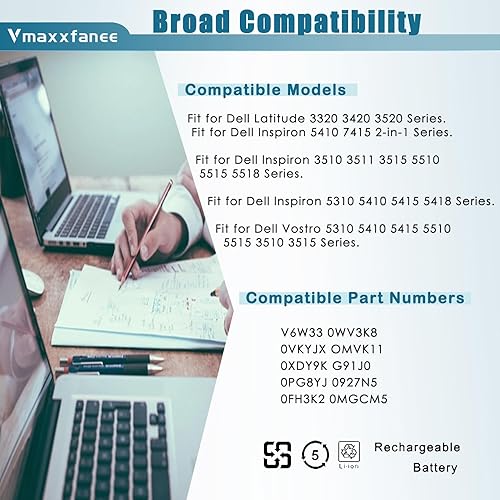 Vmaxxfanee

Broad Compatibility

Compatible Models

Fit for Dell Latitude 3320 3420 3520 Series.
Fit for Dell Inspiron 5410 7415 2-in-1 Series.

Fit for Dell Inspiron 3510 3511 3515 5510 5515 5518 Series.

Fit for Dell Inspiron 5310 5410 5415 5418 Series.

Fit for Dell Vostro 5310 5410 5415 5510 5515 3510 3515 Series.

Compatible Part Numbers

V6W33 0WV3K8
0VKYJX OMVK11
0XDY9K G91J0
0PG8YJ 0927N5
0FH3K2 0MGCM5

5

Li-ion

Rechargeable Battery